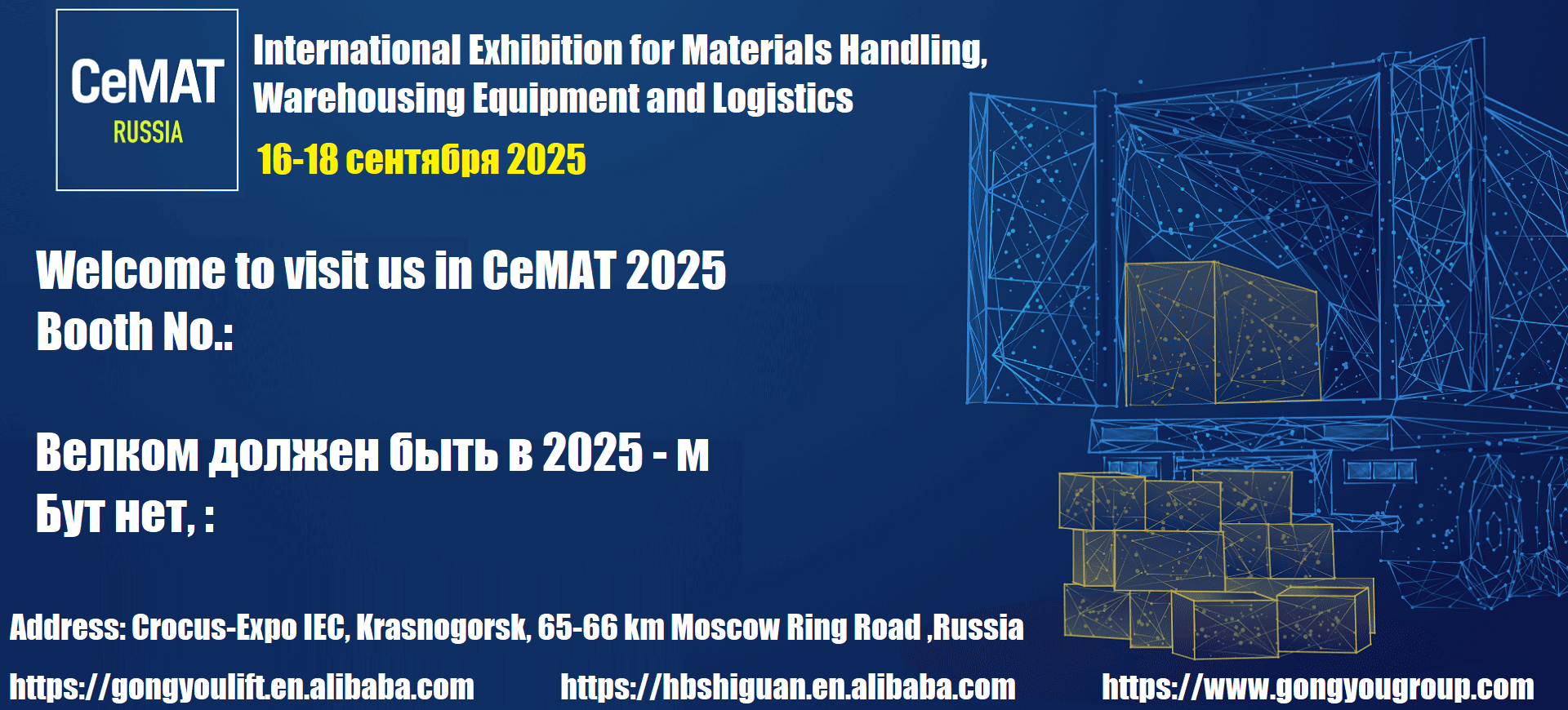 CeMAT
RUSSIA

International Exhibition for Materials Handling, Warehousing Equipment and Logistics

16-18 сентября 2025

Welcome to visit us in CeMAT 2025
Booth No.:

Велком должен быть в 2025 - м
Бут нет, :

Address: Crocus-Expo IEC, Krasnogorsk, 65-66 km Moscow Ring Road ,Russia

https://gongyoulift.en.alibaba.com https://hbshiguan.en.alibaba.com https://www.gongyougroup.com